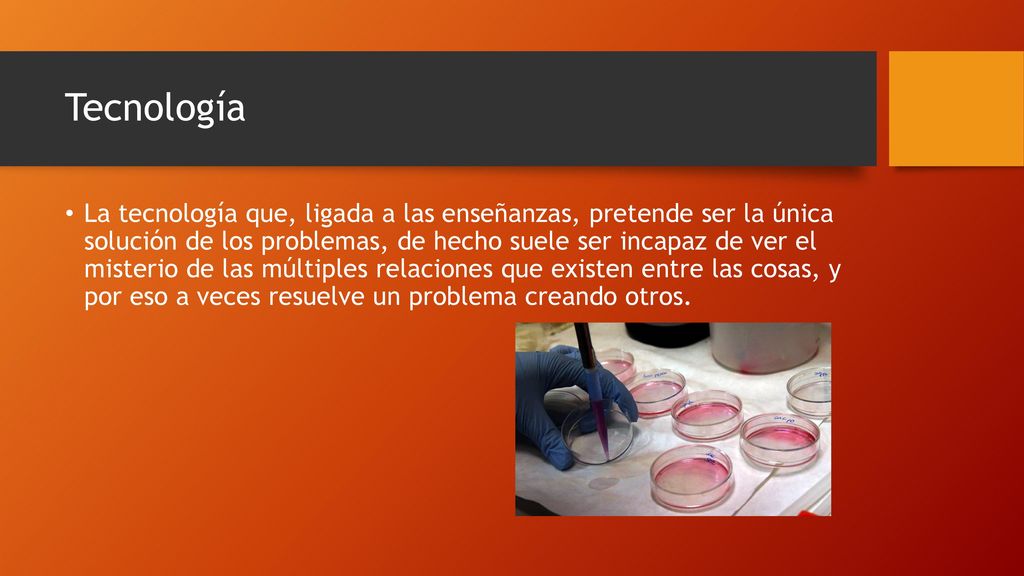 Tecnología

• La tecnología que, ligada a las enseñanzas, pretende ser la única solución de los problemas, de hecho suele ser incapaz de ver el misterio de las múltiples relaciones que existen entre las cosas, y por eso a veces resuelve un problema creando otros.